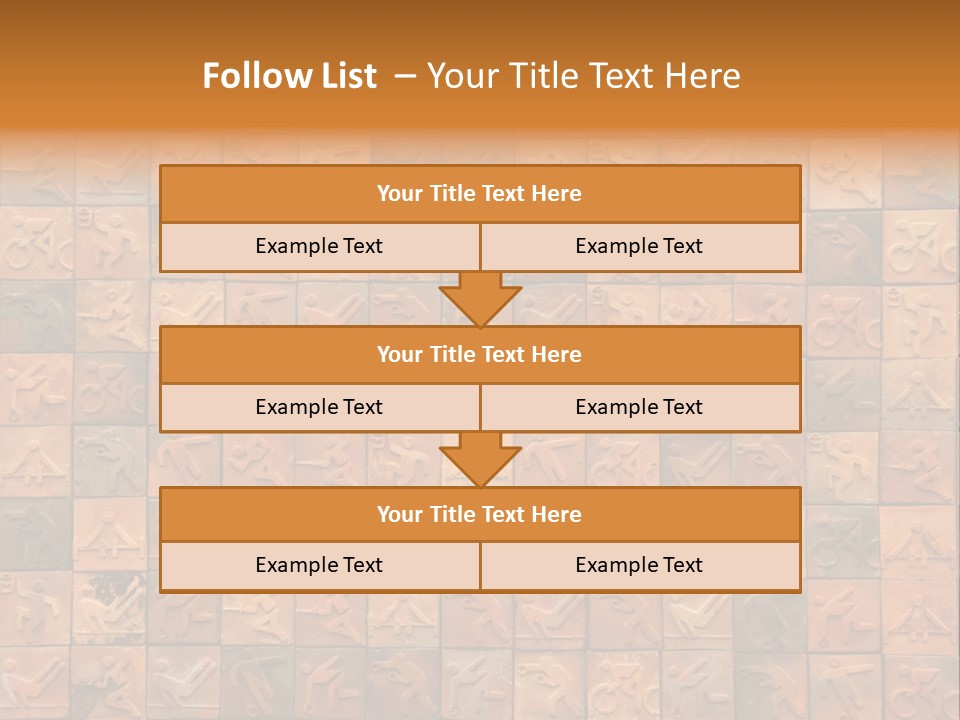 Follow List – Your Title Text Here

| Your Title Text Here | |
|---|---|
| Example Text | Example Text |

| Your Title Text Here | |
|---|---|
| Example Text | Example Text |

| Your Title Text Here | |
|---|---|
| Example Text | Example Text |